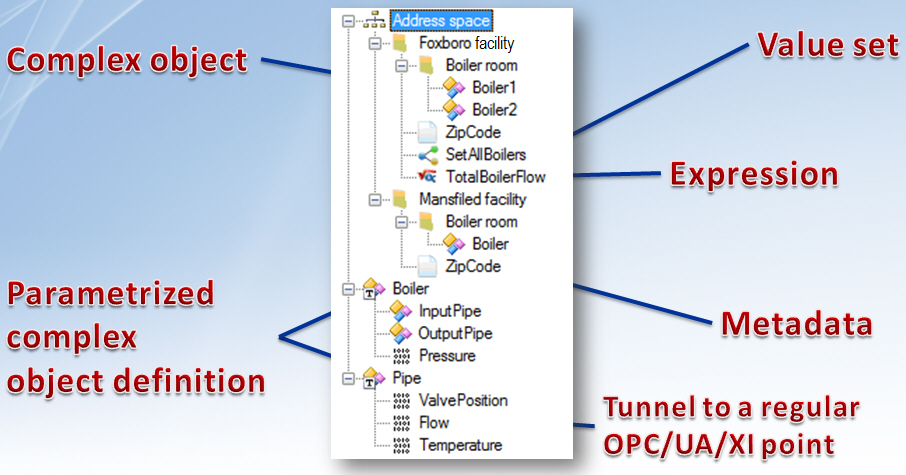 Complex object

Parametrized complex object definition

Address space
Foxboro facility
Boiler room
Boiler1
Boiler2
ZipCode
SetAllBoilers
TotalBoilerFlow
Mansfiled facility
Boiler room
Boiler
ZipCode
Boiler
InputPipe
OutputPipe
Pressure
Pipe
ValvePosition
Flow
Temperature

Value set

Expression

Metadata

Tunnel to a regular OPC/UA/XI point